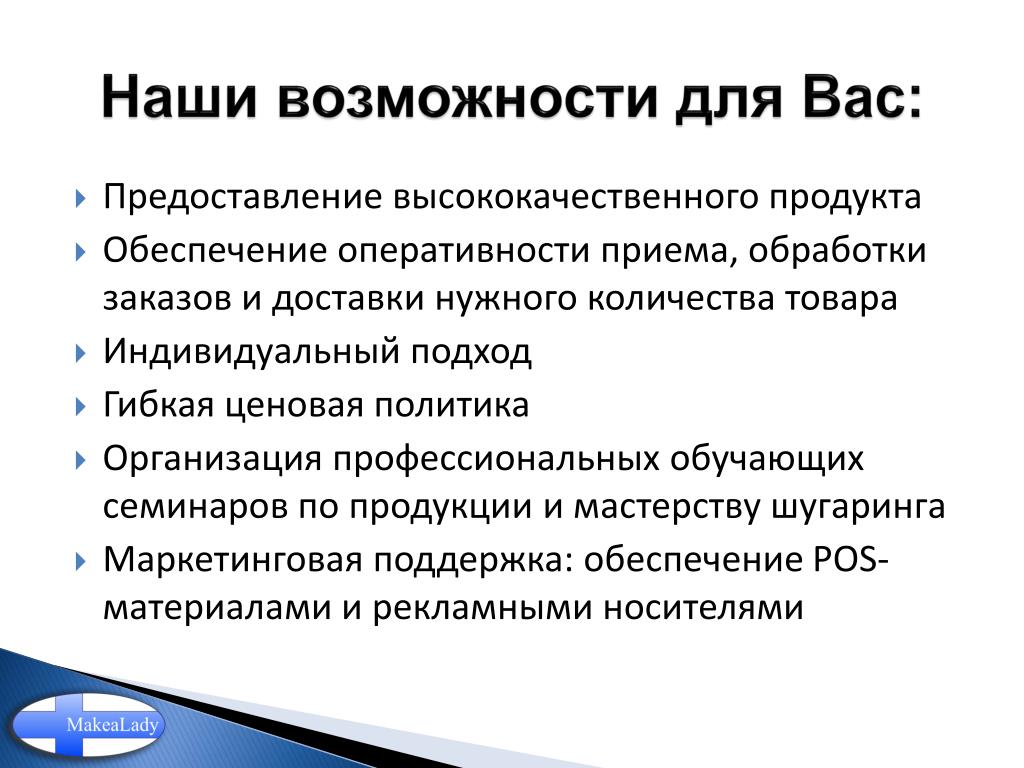 Наши возможности для Вас:

Предоставление высококачественного продукта
Обеспечение оперативности приема, обработки заказов и доставки нужного количества товара
Индивидуальный подход
Гибкая ценовая политика
Организация профессиональных обучающих семинаров по продукции и мастерству шугаринга
Маркетинговая поддержка: обеспечение POS-материалами и рекламными носителями

MakeaLady